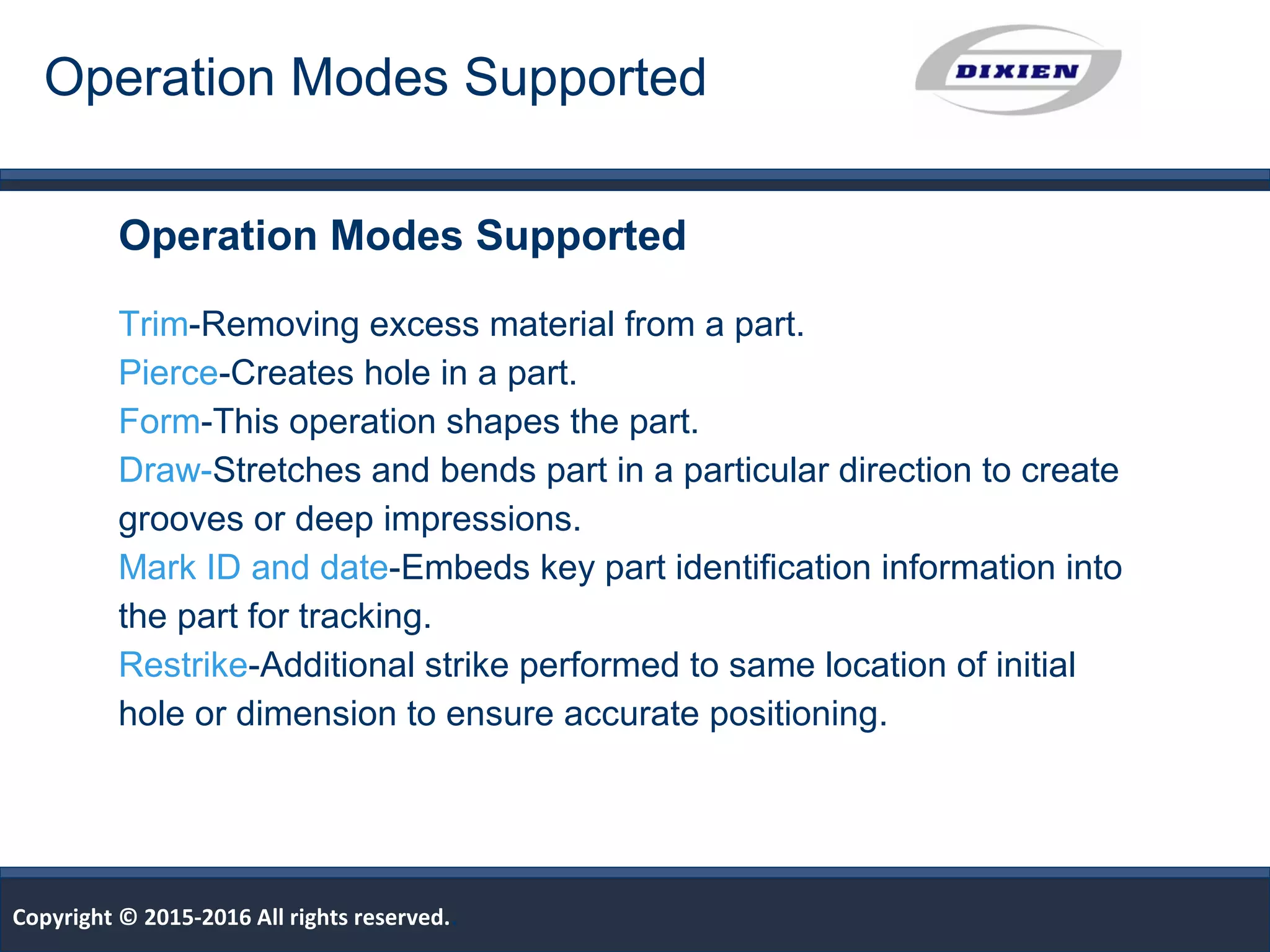 Operation Modes Supported

DIXIEN

Operation Modes Supported

Trim-Removing excess material from a part.
Pierce-Creates hole in a part.
Form-This operation shapes the part.
Draw-Stretches and bends part in a particular direction to create grooves or deep impressions.
Mark ID and date-Embeds key part identification information into the part for tracking.
Restrike-Additional strike performed to same location of initial hole or dimension to ensure accurate positioning.

Copyright © 2015-2016 All rights reserved.